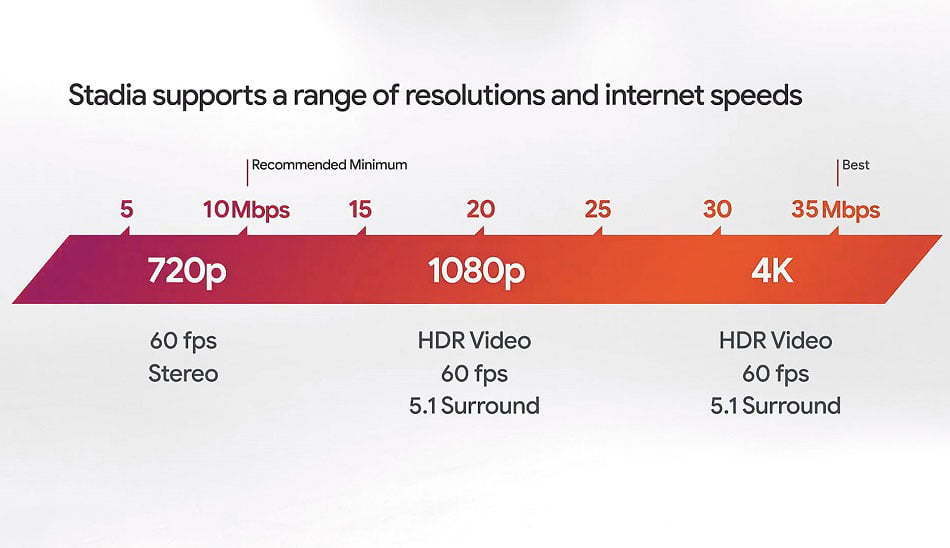 Stadia supports a range of resolutions and internet speeds

Recommended Minimum

Best

5 10 Mbps 15 20 25 30 35 Mbps

720p 1080p 4K

60 fps
Stereo

HDR Video
60 fps
5.1 Surround

HDR Video
60 fps
5.1 Surround